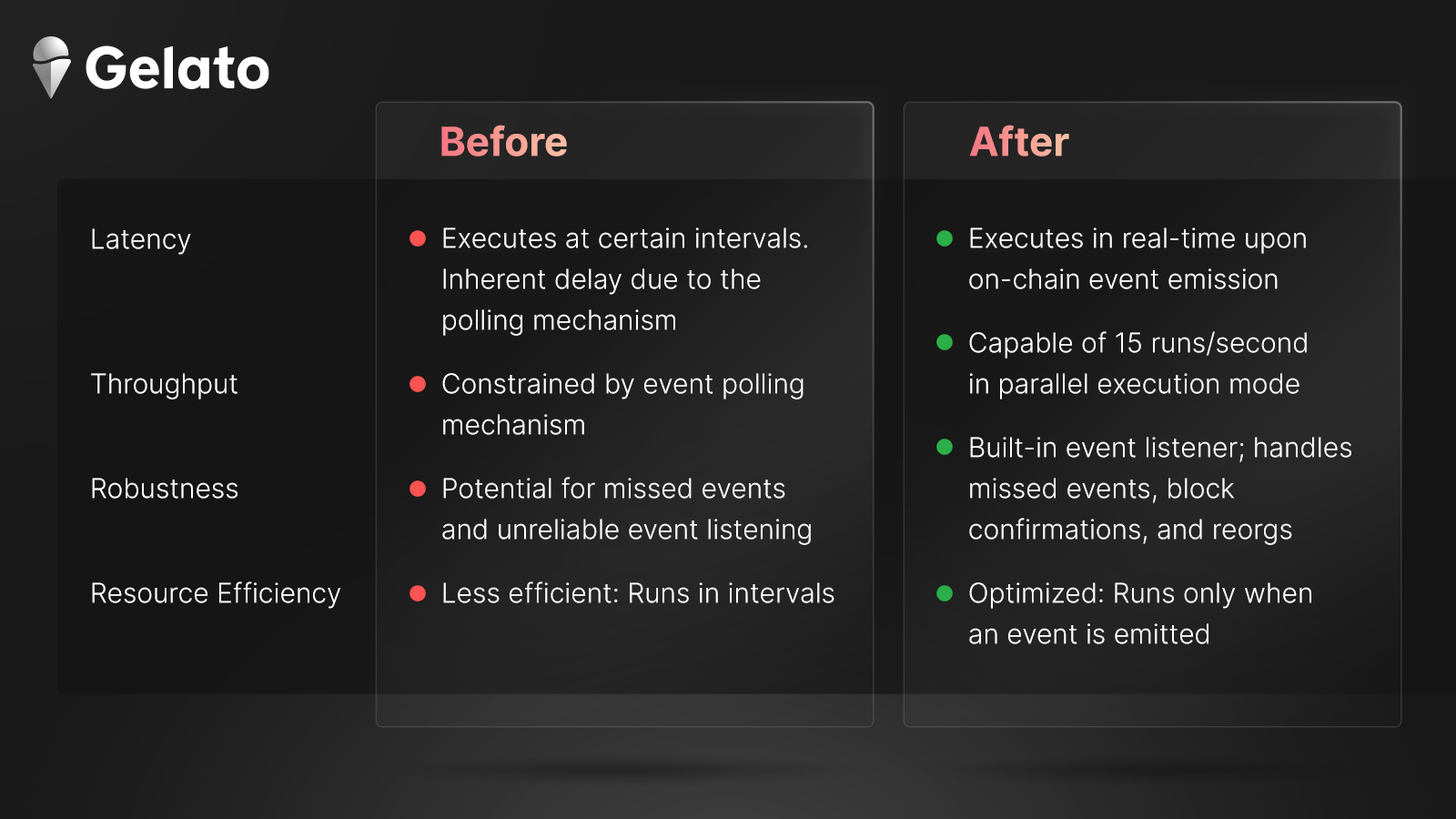 Gelato

| | Before | After |
|---|---|---|
| Latency | Executes at certain intervals. Inherent delay due to the polling mechanism | Executes in real-time upon on-chain event emission |
| Throughput | Constrained by event polling mechanism | Capable of 15 runs/second in parallel execution mode |
| Robustness | Potential for missed events and unreliable event listening | Built-in event listener; handles missed events, block confirmations, and reorgs |
| Resource Efficiency | Less efficient: Runs in intervals | Optimized: Runs only when an event is emitted |